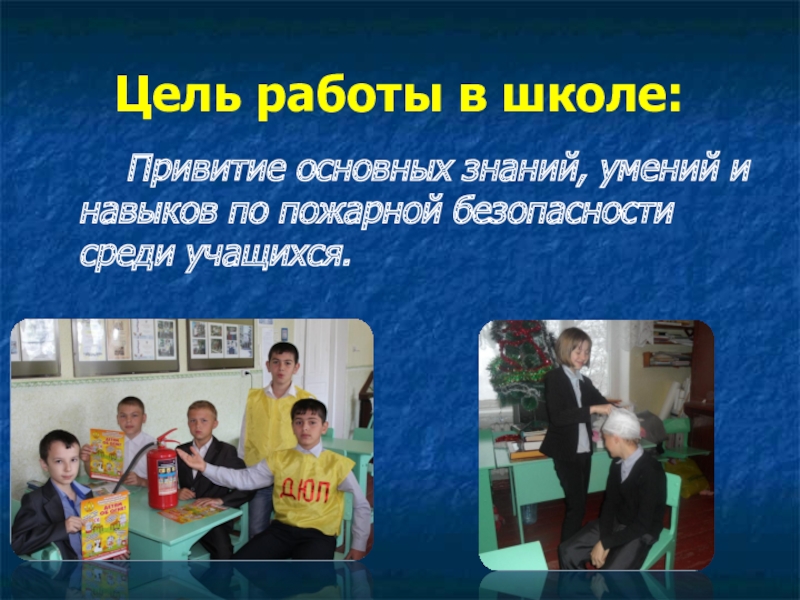 Цель работы в школе:

Привитие основных знаний, умений и навыков по пожарной безопасности среди учащихся.

ДЮП